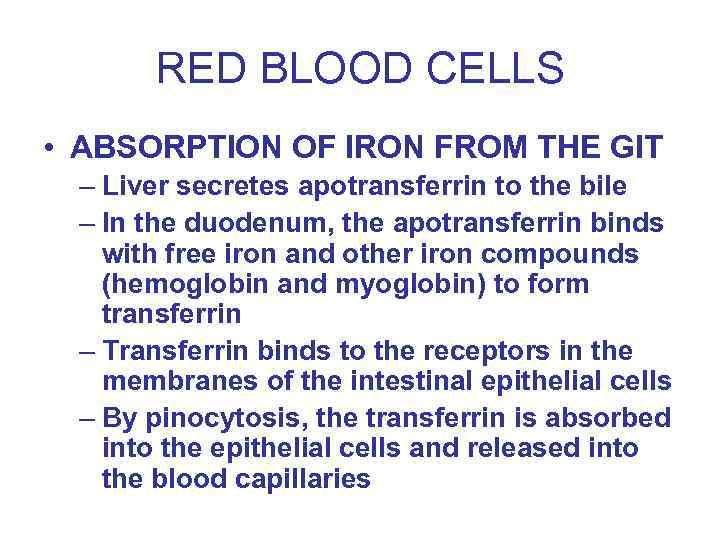 RED BLOOD CELLS

• ABSORPTION OF IRON FROM THE GIT
– Liver secretes apotransferrin to the bile
– In the duodenum, the apotransferrin binds with free iron and other iron compounds (hemoglobin and myoglobin) to form transferrin
– Transferrin binds to the receptors in the membranes of the intestinal epithelial cells
– By pinocytosis, the transferrin is absorbed into the epithelial cells and released into the blood capillaries